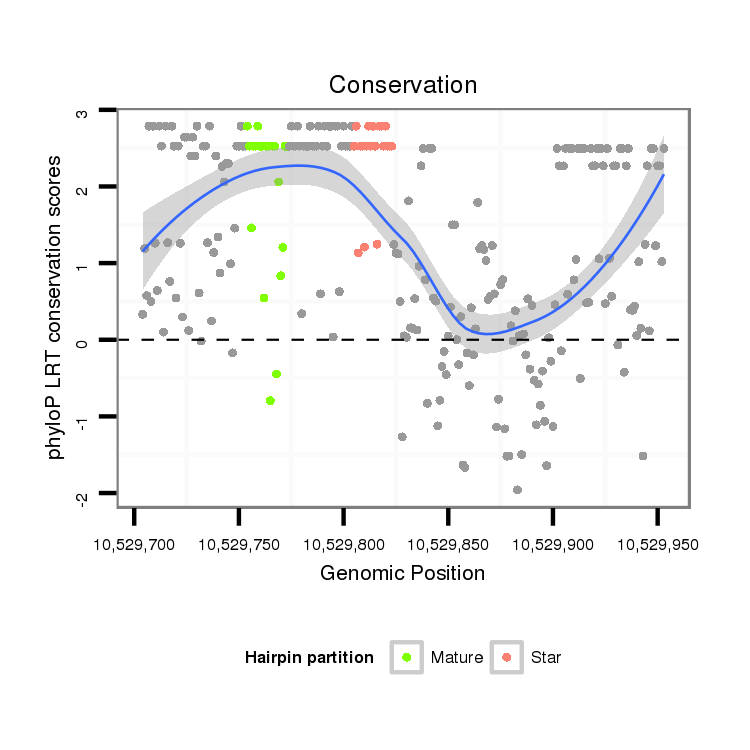 Conservation

phyloP LRT conservation scores

3
2
1
0
-1
-2

10,529,700
10,529,750
10,529,800
10,529,850
10,529,900
10,529,950

Genomic Position

Hairpin partition
Mature
Star